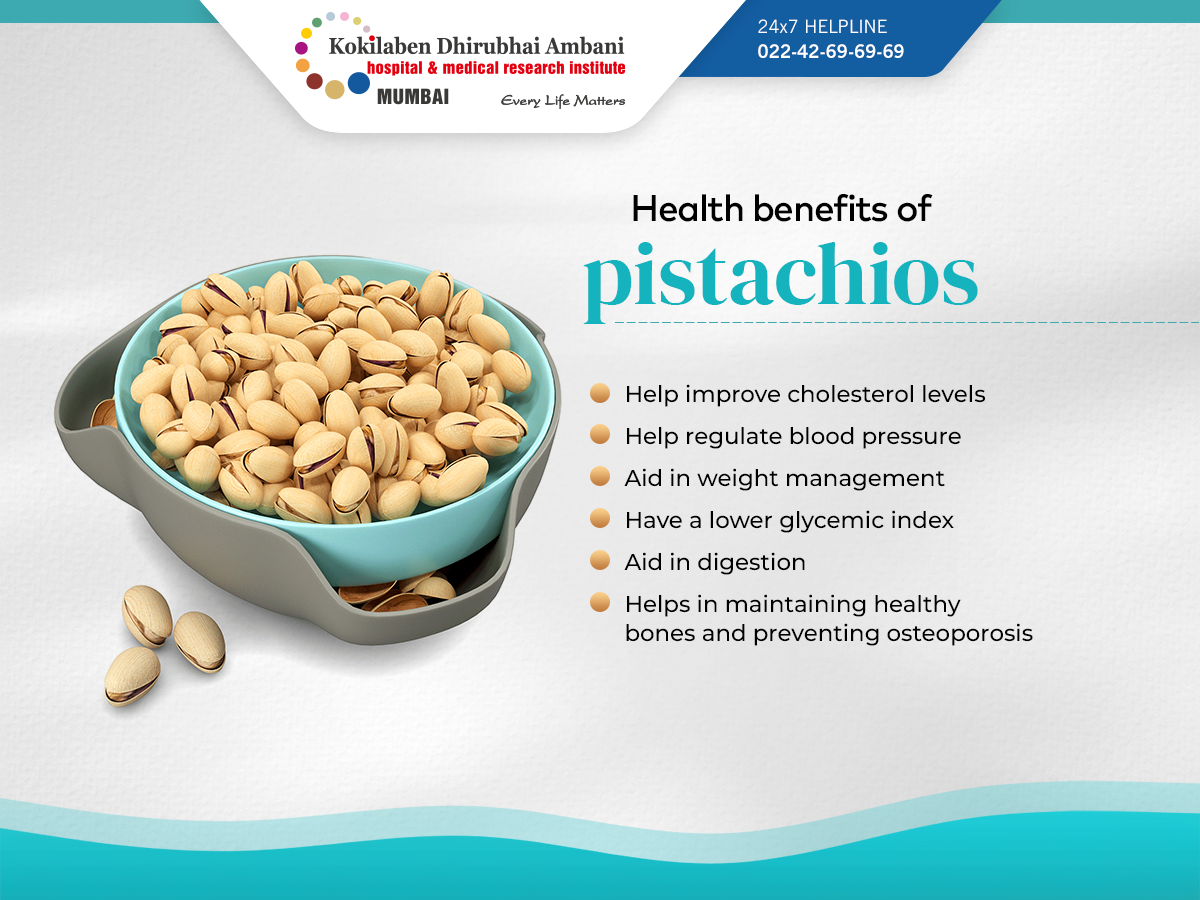 Kokilaben Dhirubhai Ambani
hospital & medical research institute
MUMBAI
Every Life Matters

24x7 HELPLINE
022-42-69-69-69

Health benefits of
pistachios

Help improve cholesterol levels
Help regulate blood pressure
Aid in weight management
Have a lower glycemic index
Aid in digestion
Helps in maintaining healthy bones and preventing osteoporosis